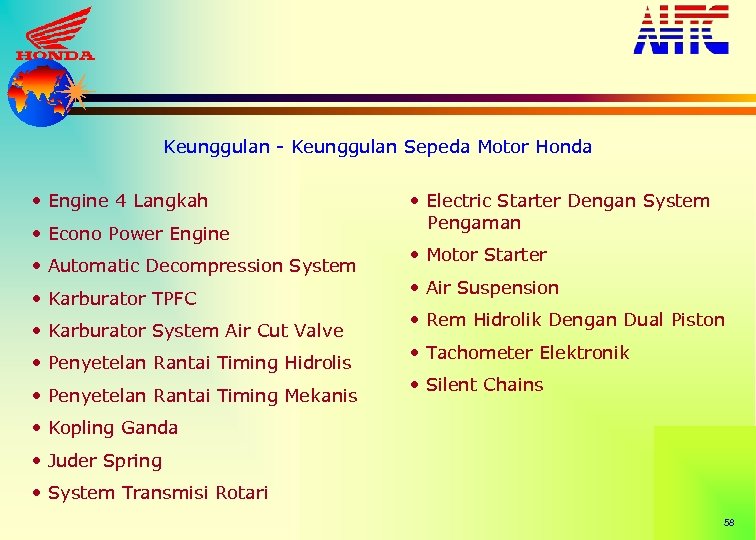 HONDA

AHTC

Keunggulan - Keunggulan Sepeda Motor Honda

• Engine 4 Langkah
• Econo Power Engine
• Automatic Decompression System
• Karburator TPFC
• Karburator System Air Cut Valve
• Penyetelan Rantai Timing Hidrolis
• Penyetelan Rantai Timing Mekanis
• Kopling Ganda
• Juder Spring
• System Transmisi Rotari

• Electric Starter Dengan System Pengaman
• Motor Starter
• Air Suspension
• Rem Hidrolik Dengan Dual Piston
• Tachometer Elektronik
• Silent Chains

58